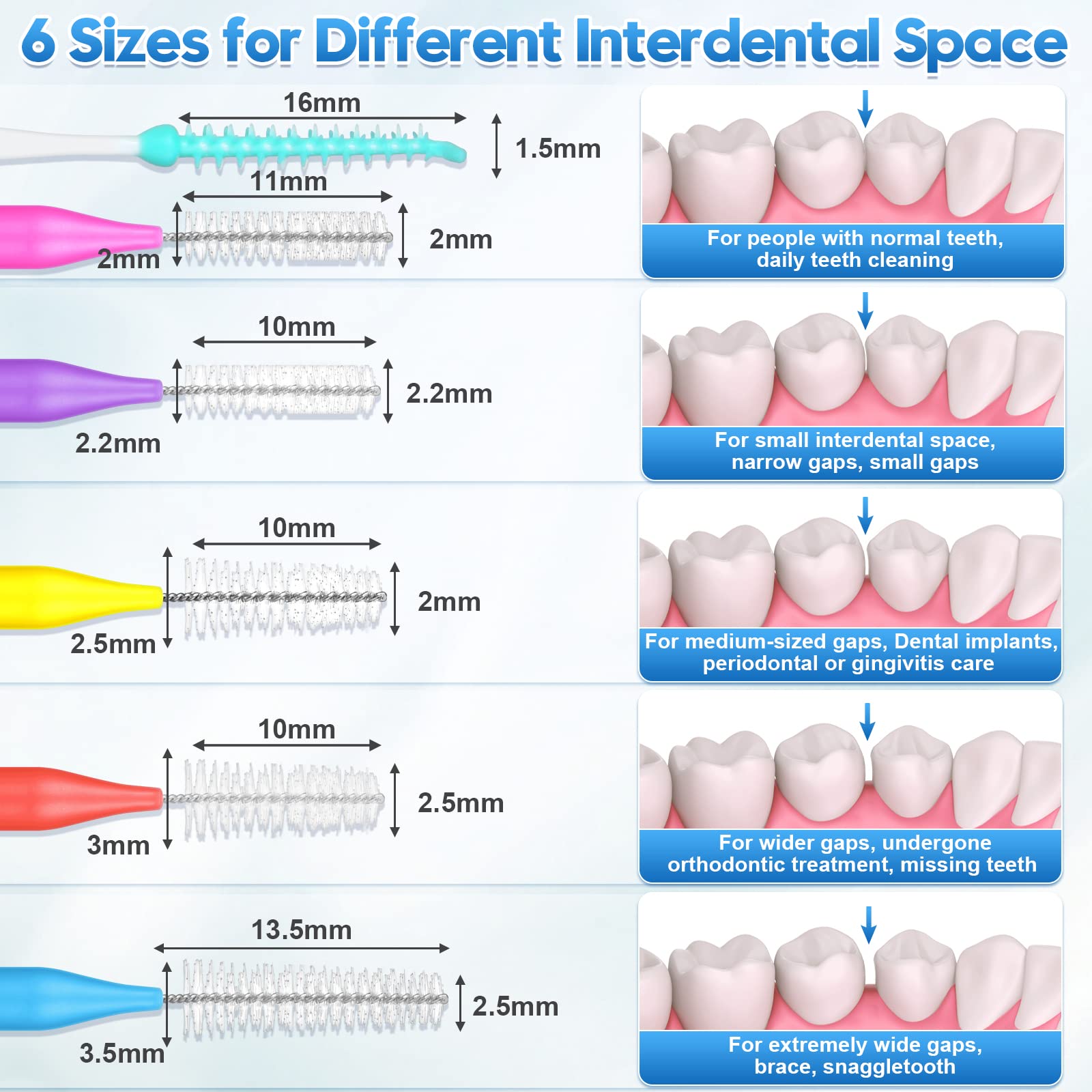 6 Sizes for Different Interdental Space

16mm

1.5mm

11mm

2mm

2mm

For people with normal teeth, daily teeth cleaning

10mm

2.2mm

2.2mm

For small interdental space, narrow gaps, small gaps

10mm

2mm

2.5mm

For medium-sized gaps, Dental implants, periodontal or gingivitis care

10mm

2.5mm

3mm

For wider gaps, undergone orthodontic treatment, missing teeth

13.5mm

2.5mm

3.5mm

For extremely wide gaps, brace, snaggletooth